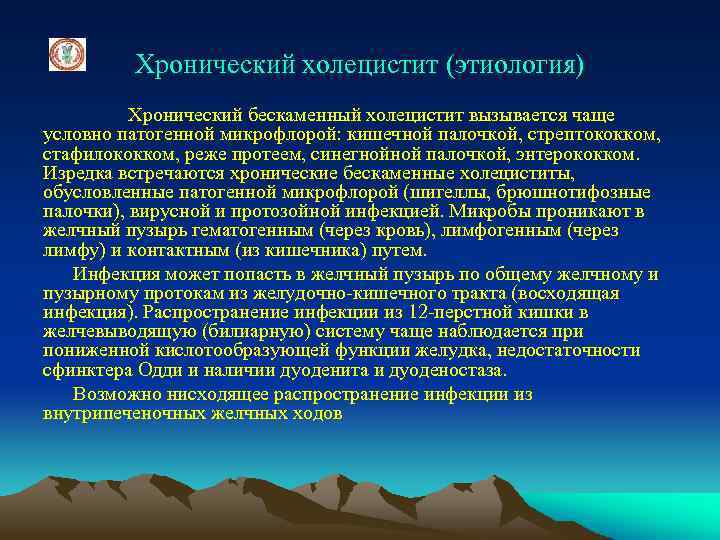 Хронический холецистит (этиология)

Хронический бескаменный холецистит вызывается чаще условно патогенной микрофлорой: кишечной палочкой, стрептококком, стафилококком, реже протеем, синегнойной палочкой, энтерококком. Изредка встречаются хронические бескаменные холециститы, обусловленные патогенной микрофлорой (шигеллы, брюшнотифозные палочки), вирусной и протозойной инфекцией. Микробы проникают в желчный пузырь гематогенным (через кровь), лимфогенным (через лимфу) и контактным (из кишечника) путем.

Инфекция может попасть в желчный пузырь по общему желчному и пузырному протокам из желудочно-кишечного тракта (восходящая инфекция). Распространение инфекции из 12-перстной кишки в желчевыводящую (билиарную) систему чаще наблюдается при пониженной кислотообразующей функции желудка, недостаточности сфинктера Одди и наличии дуоденита и дуоденостаза.

Возможно нисходящее распространение инфекции из внутрипеченочных желчных ходов